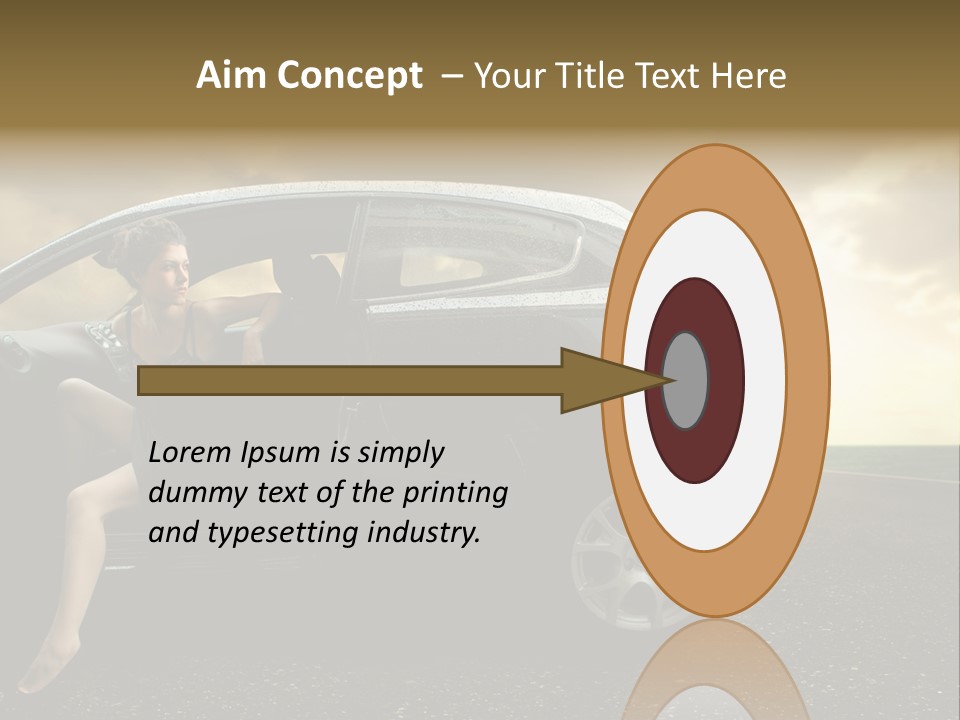 Aim Concept – Your Title Text Here

Lorem Ipsum is simply dummy text of the printing and typesetting industry.